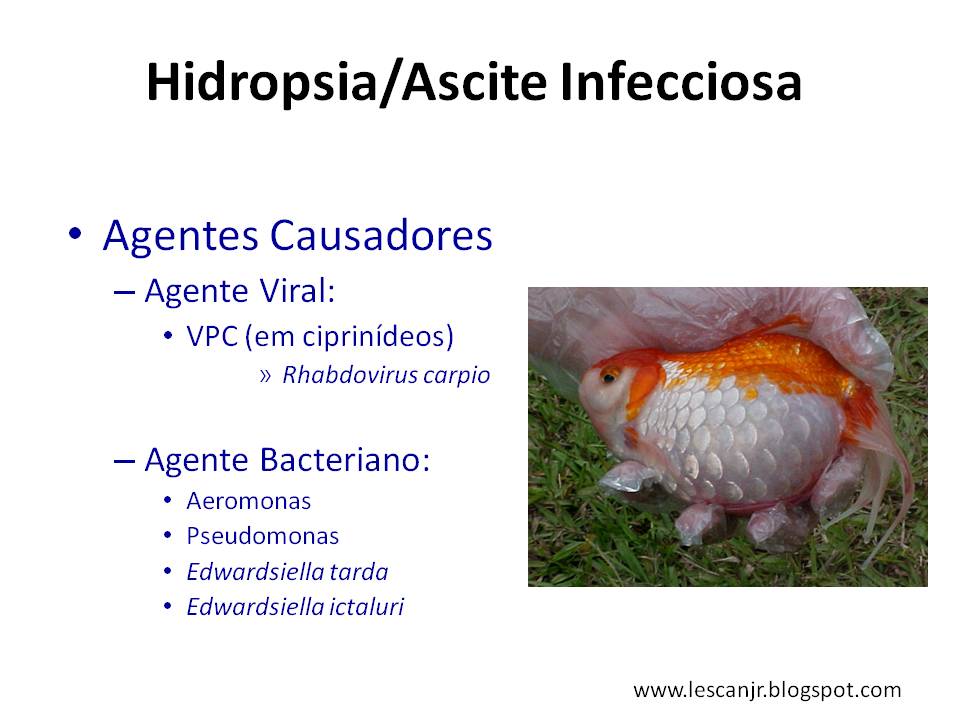 Hidropsia/Ascite Infecciosa

• Agentes Causadores
– Agente Viral:
• VPC (em ciprinídeos)
» Rhabdovirus carpio

– Agente Bacteriano:
• Aeromonas
• Pseudomonas
• Edwardsiella tarda
• Edwardsiella ictaluri

www.lescanjr.blogspot.com